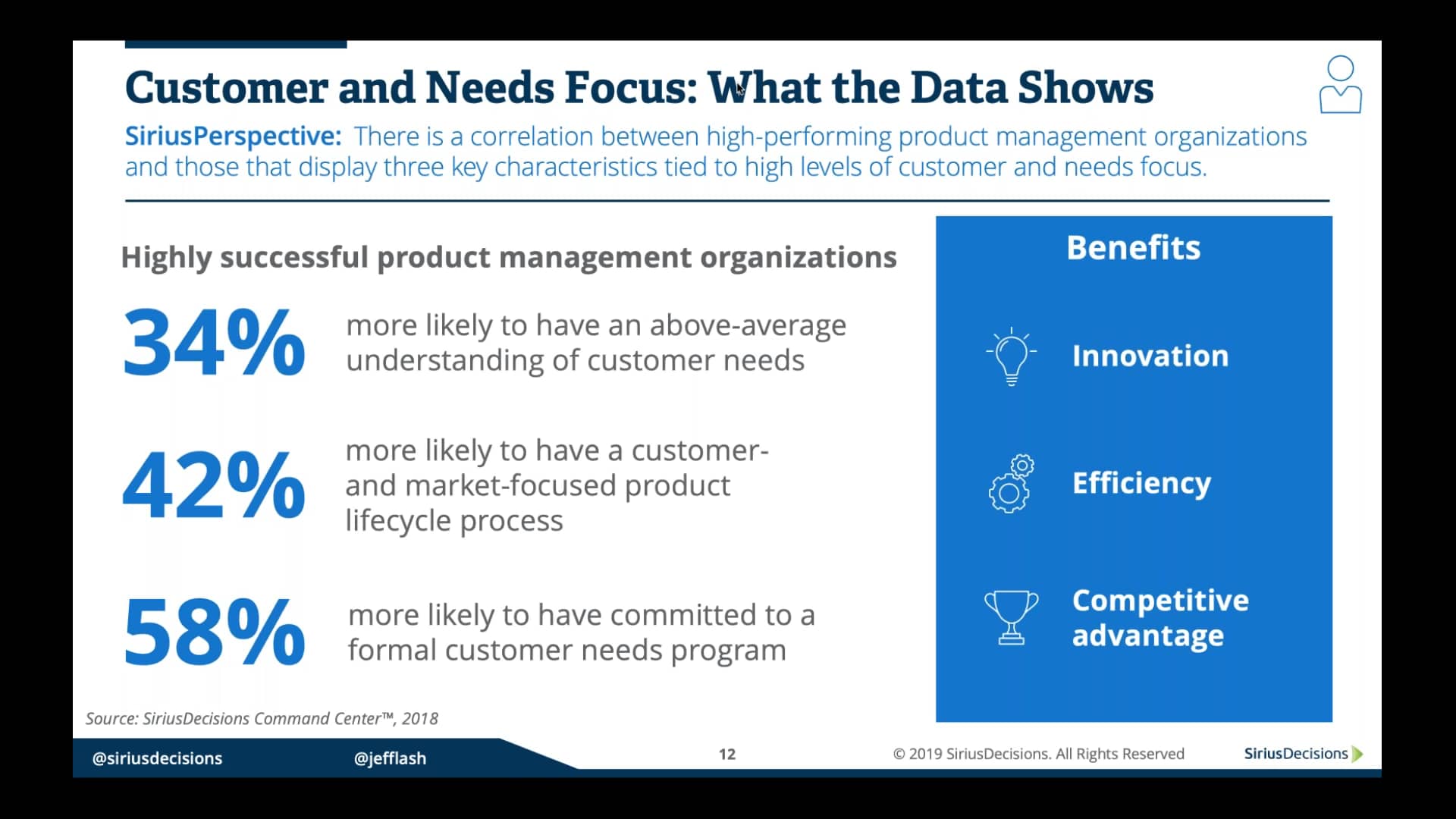 Customer and Needs Focus: What the Data Shows

SiriusPerspective: There is a correlation between high-performing product management organizations and those that display three key characteristics tied to high levels of customer and needs focus.

Highly successful product management organizations

34% more likely to have an above-average understanding of customer needs

42% more likely to have a customer- and market-focused product lifecycle process

58% more likely to have committed to a formal customer needs program

Benefits

Innovation

Efficiency

Competitive advantage

Source: SiriusDecisions Command Center™, 2018

@siriusdecisions @jefflash 12 © 2019 SiriusDecisions. All Rights Reserved SiriusDecisions